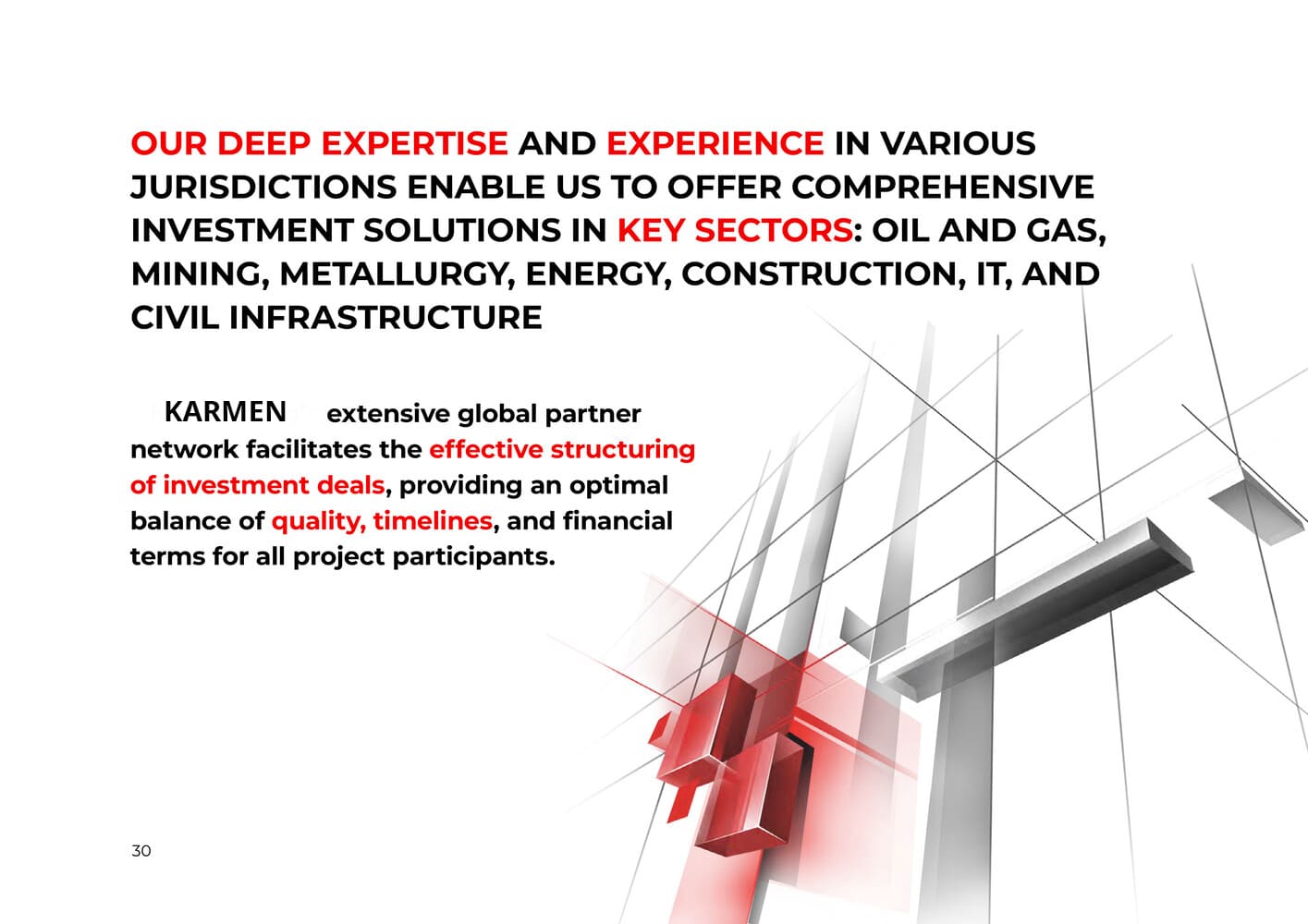 OUR DEEP EXPERTISE AND EXPERIENCE IN VARIOUS JURISDICTIONS ENABLE US TO OFFER COMPREHENSIVE INVESTMENT SOLUTIONS IN KEY SECTORS: OIL AND GAS, MINING, METALLURGY, ENERGY, CONSTRUCTION, IT, AND CIVIL INFRASTRUCTURE

KARMEN extensive global partner network facilitates the effective structuring of investment deals, providing an optimal balance of quality, timelines, and financial terms for all project participants.

30